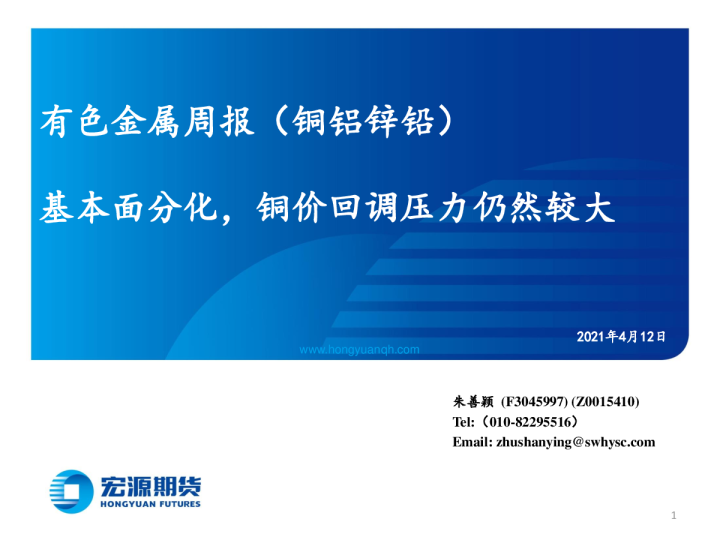 有色金属周报（铜铝锌铅）

基本面分化，铜价回调压力仍然较大

2021年4月12日

www.hongyuanqh.com

朱善颖 (F3045997) (Z0015410)
Tel:（010-82295516）
Email: zhushanying@swhysc.com

宏源期货
HONGYUAN FUTURES

1